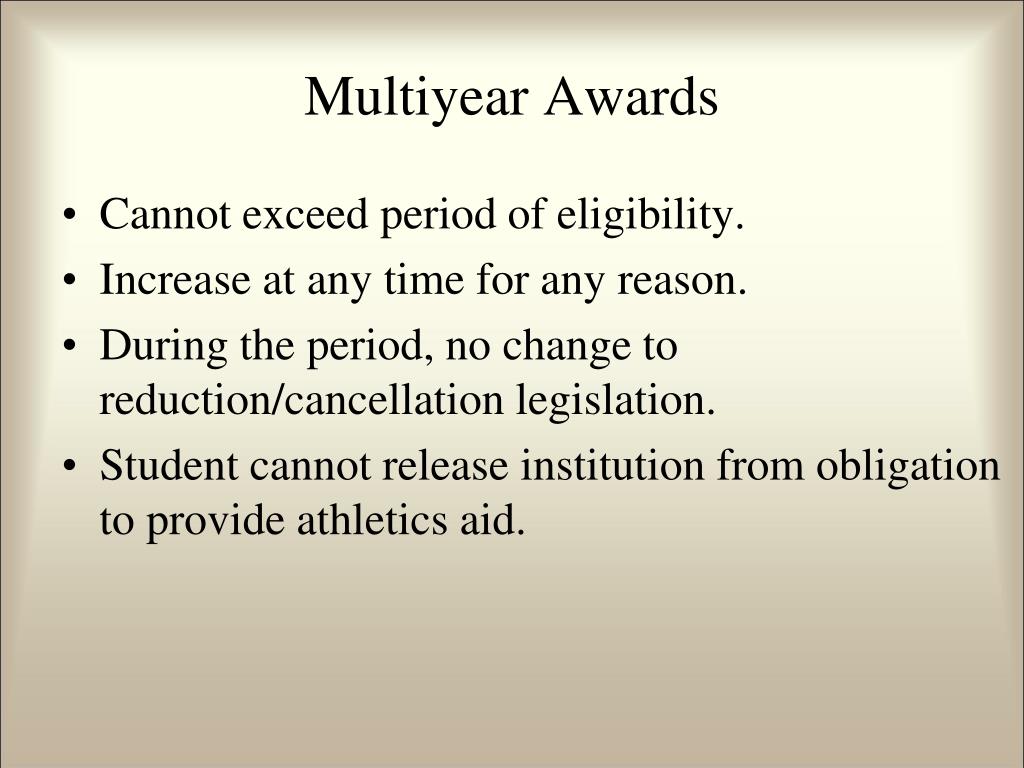 Multiyear Awards

• Cannot exceed period of eligibility.
• Increase at any time for any reason.
• During the period, no change to reduction/cancellation legislation.
• Student cannot release institution from obligation to provide athletics aid.